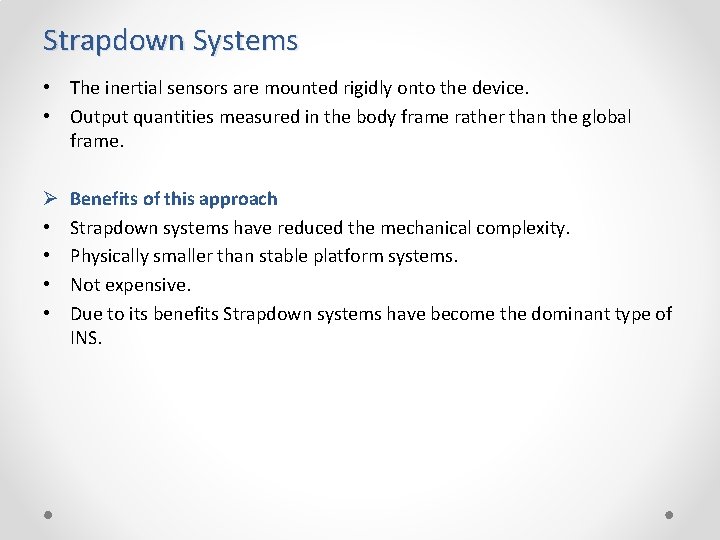 Strapdown Systems

• The inertial sensors are mounted rigidly onto the device.
• Output quantities measured in the body frame rather than the global frame.

➢ Benefits of this approach
• Strapdown systems have reduced the mechanical complexity.
• Physically smaller than stable platform systems.
• Not expensive.
• Due to its benefits Strapdown systems have become the dominant type of INS.